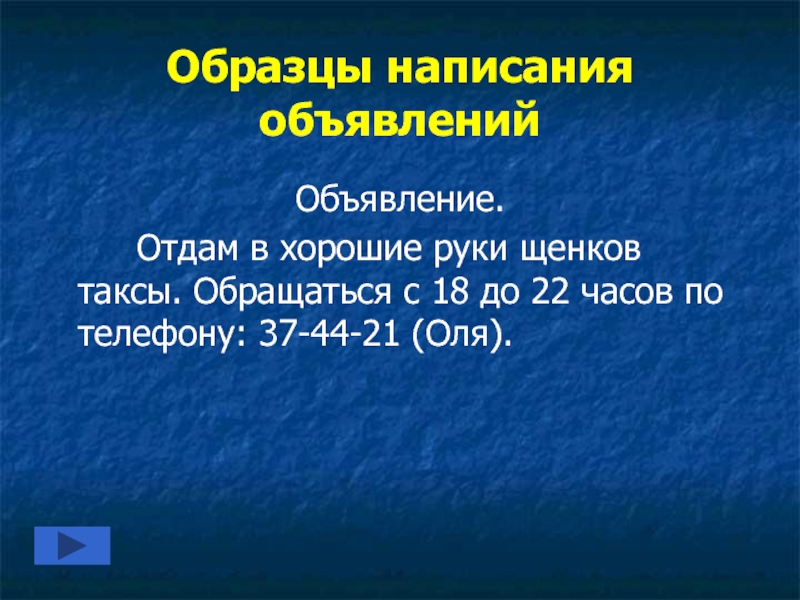 Образцы написания объявлений

Объявление.

Отдам в хорошие руки щенков таксы. Обращаться с 18 до 22 часов по телефону: 37-44-21 (Оля).